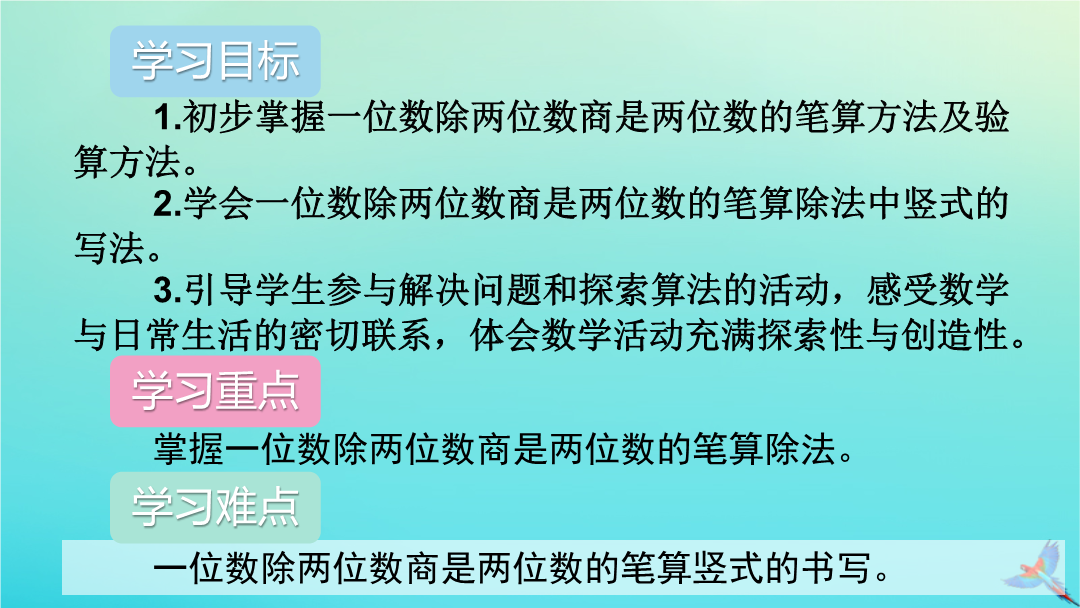 学习目标

1.初步掌握一位数除两位数商是两位数的笔算方法及验算方法。

2.学会一位数除两位数商是两位数的笔算除法中竖式的写法。

3.引导学生参与解决问题和探索算法的活动，感受数学与日常生活的密切联系，体会数学活动充满探索性与创造性。

学习重点

掌握一位数除两位数商是两位数的笔算除法。

学习难点

一位数除两位数商是两位数的笔算竖式的书写。